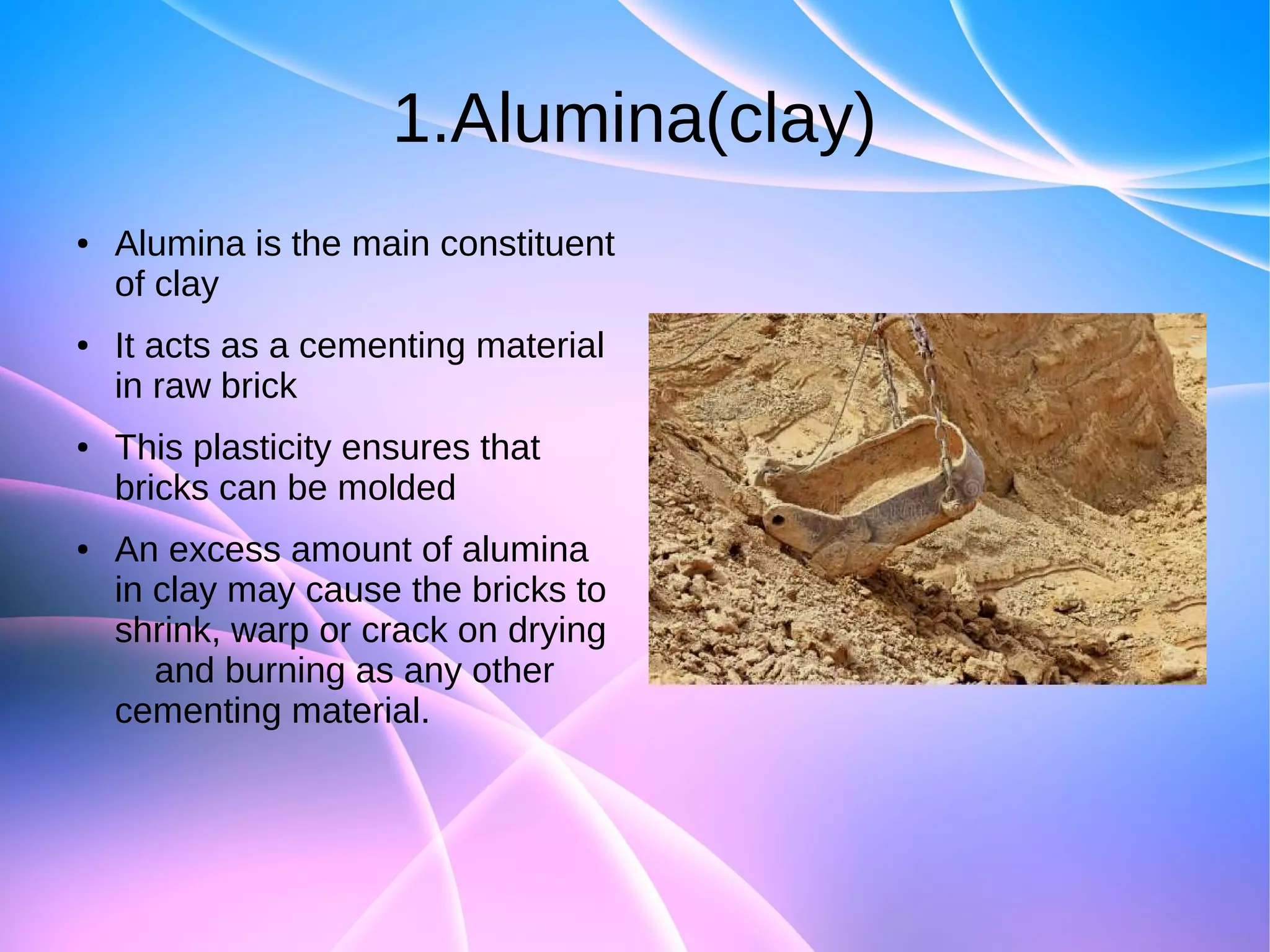 1.Alumina(clay)

• Alumina is the main constituent of clay

• It acts as a cementing material in raw brick

• This plasticity ensures that bricks can be molded

• An excess amount of alumina in clay may cause the bricks to shrink, warp or crack on drying and burning as any other cementing material.